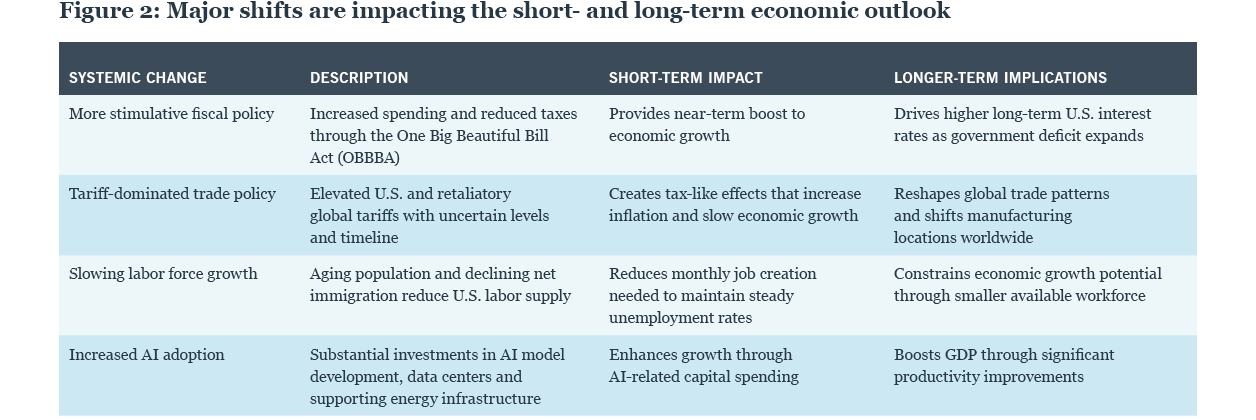 Figure 2: Major shifts are impacting the short- and long-term economic outlook

| SYSTEMIC CHANGE | DESCRIPTION | SHORT-TERM IMPACT | LONGER-TERM IMPLICATIONS |
|---|---|---|---|
| More stimulative fiscal policy | Increased spending and reduced taxes through the One Big Beautiful Bill Act (OBBBA) | Provides near-term boost to economic growth | Drives higher long-term U.S. interest rates as government deficit expands |
| Tariff-dominated trade policy | Elevated U.S. and retaliatory global tariffs with uncertain levels and timeline | Creates tax-like effects that increase inflation and slow economic growth | Reshapes global trade patterns and shifts manufacturing locations worldwide |
| Slowing labor force growth | Aging population and declining net immigration reduce U.S. labor supply | Reduces monthly job creation needed to maintain steady unemployment rates | Constrains economic growth potential through smaller available workforce |
| Increased AI adoption | Substantial investments in AI model development, data centers and supporting energy infrastructure | Enhances growth through AI-related capital spending | Boosts GDP through significant productivity improvements |